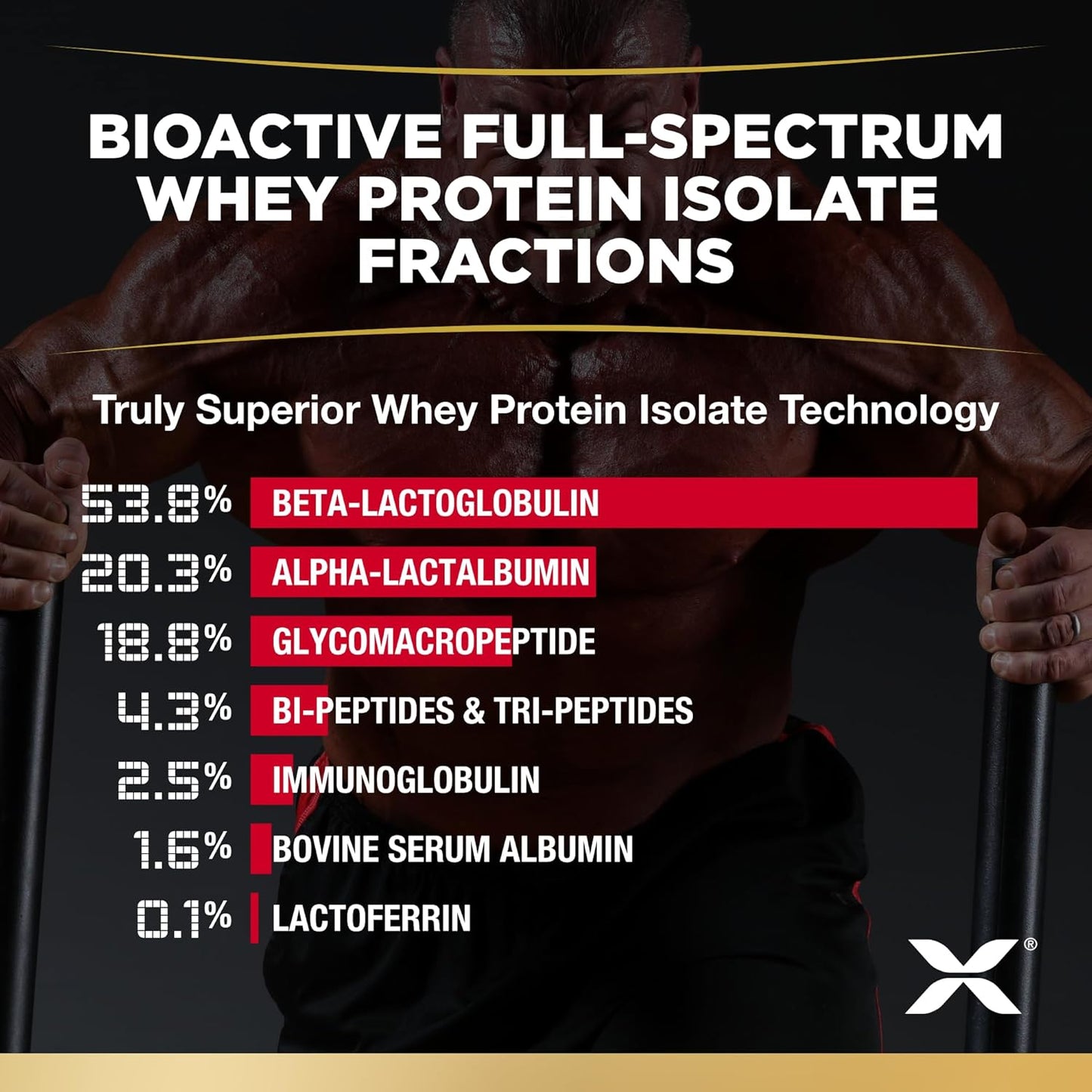 BIOACTIVE FULL-SPECTRUM WHEY PROTEIN ISOLATE FRACTIONS

Truly Superior Whey Protein Isolate Technology

53.8% BETA-LACTOGLOBULIN
20.3% ALPHA-LACTALBUMIN
18.8% GLYCOMACROPEPTIDE
4.3% BI-PEPTIDES & TRI-PEPTIDES
2.5% IMMUNOGLOBULIN
1.6% BOVINE SERUM ALBUMIN
0.1% LACTOFERRIN

X®